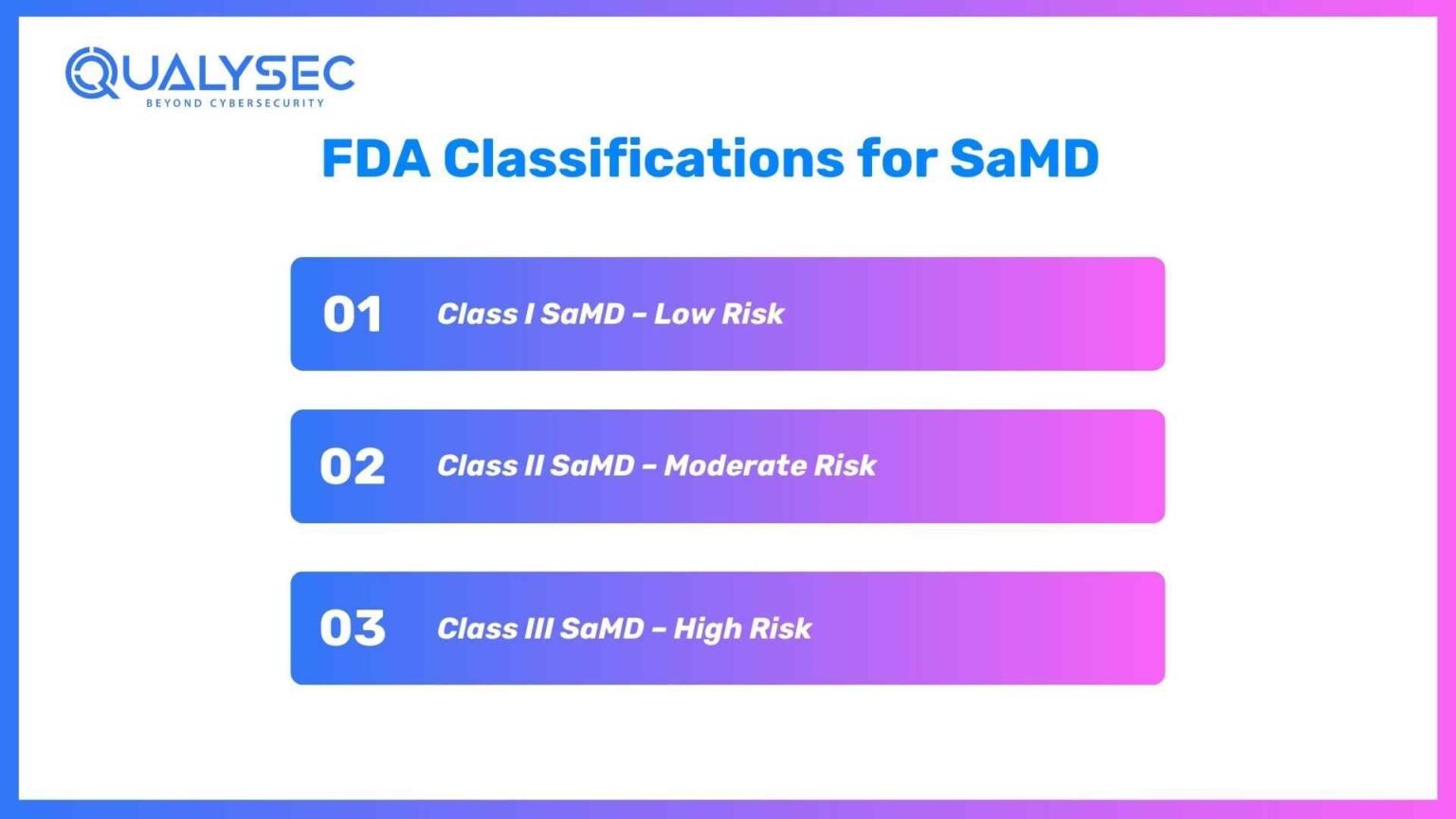 QUALYSEC
BEYOND CYBERSECURITY

FDA Classifications for SaMD

01 Class I SaMD – Low Risk

02 Class II SaMD – Moderate Risk

03 Class III SaMD – High Risk